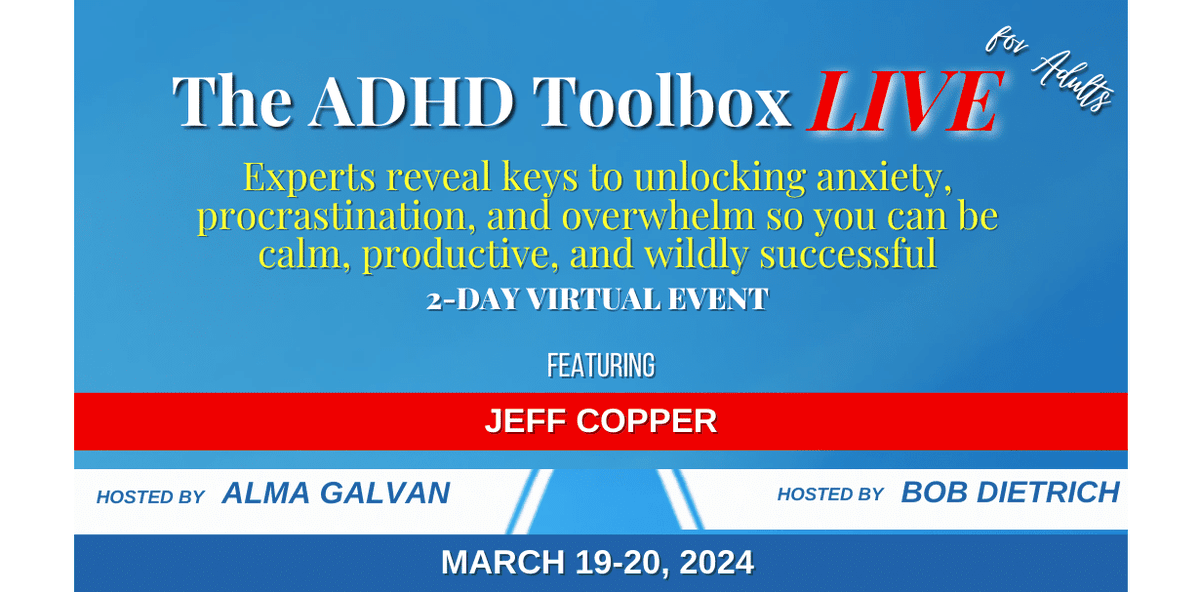 The ADHD Toolbox LIVE for Adults

Experts reveal keys to unlocking anxiety, procrastination, and overwhelm so you can be calm, productive, and wildly successful

2-DAY VIRTUAL EVENT

FEATURING

JEFF COPPER

HOSTED BY ALMA GALVAN

HOSTED BY BOB DIETRICH

MARCH 19-20, 2024